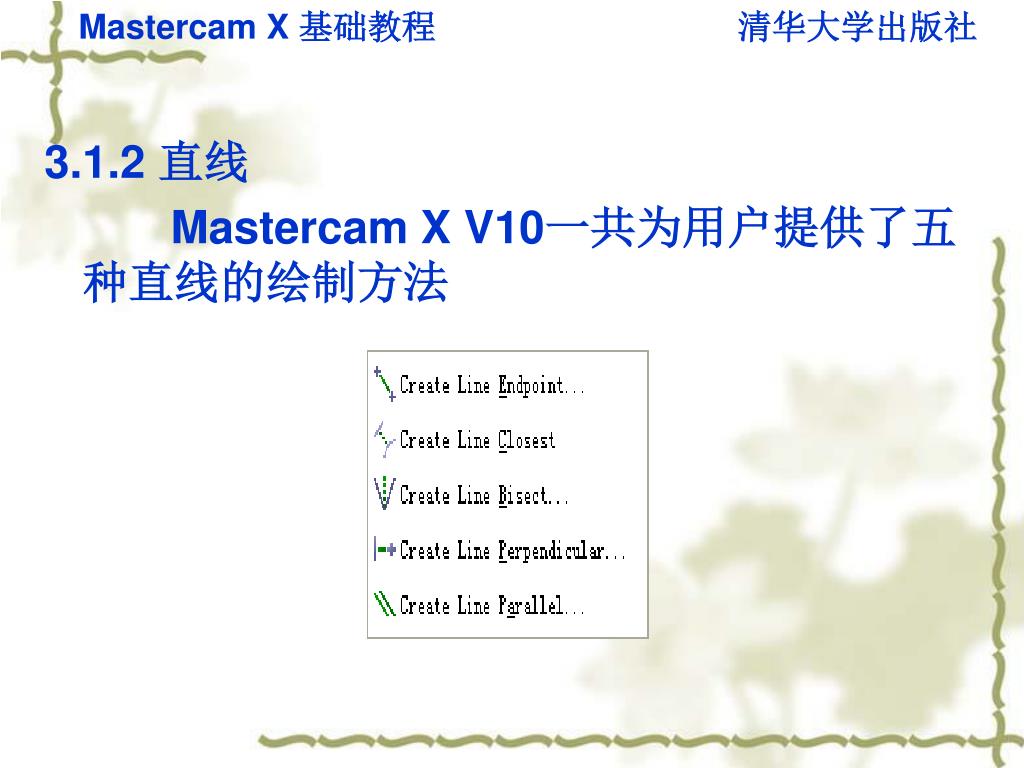 Mastercam X 基础教程

清华大学出版社

3.1.2 直线

Mastercam X V10一共为用户提供了五种直线的绘制方法

Create Line Endpoint...
Create Line Closest
Create Line Bisect...
Create Line Perpendicular...
Create Line Parallel...